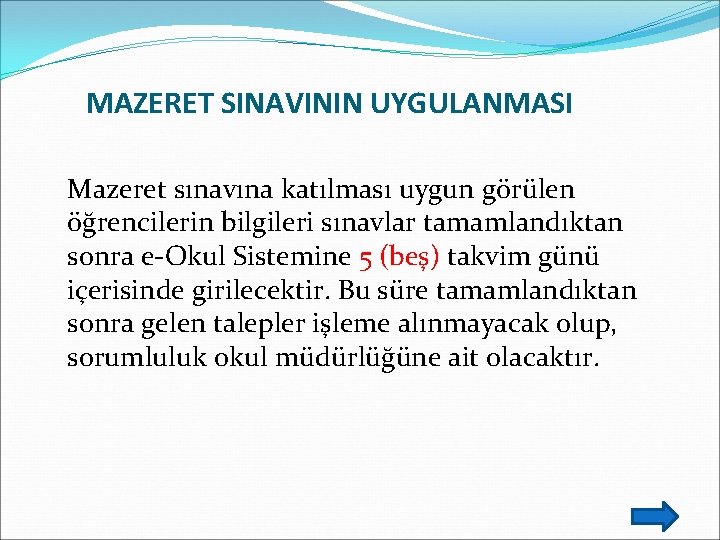 MAZERET SINAVININ UYGULANMASI

Mazeret sınavına katılması uygun görülen öğrencilerin bilgileri sınavlar tamamlandıktan sonra e-Okul Sistemine 5 (beş) takvim günü içerisinde girilecektir. Bu süre tamamlandıktan sonra gelen talepler işleme alınmayacak olup, sorumluluk okul müdürlüğüne ait olacaktır.